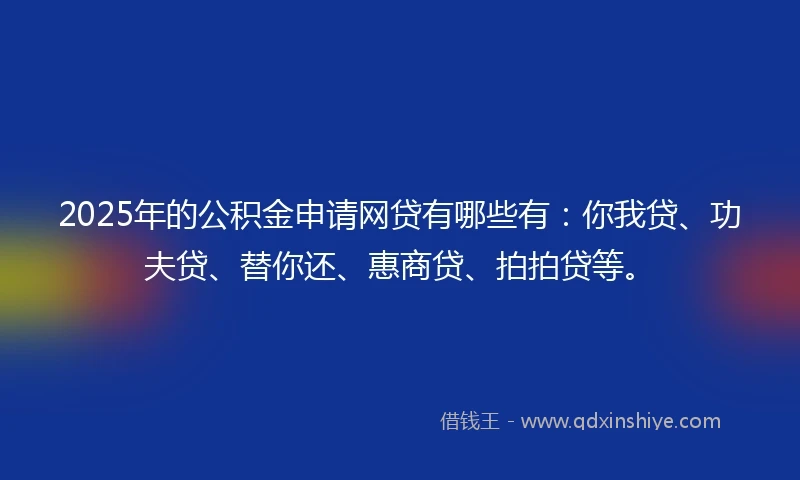 2025年的公积金申请网贷有哪些有：你我贷、功夫贷、替你还、惠商贷、拍拍贷等。

借钱王 - www.qdxinshiye.com